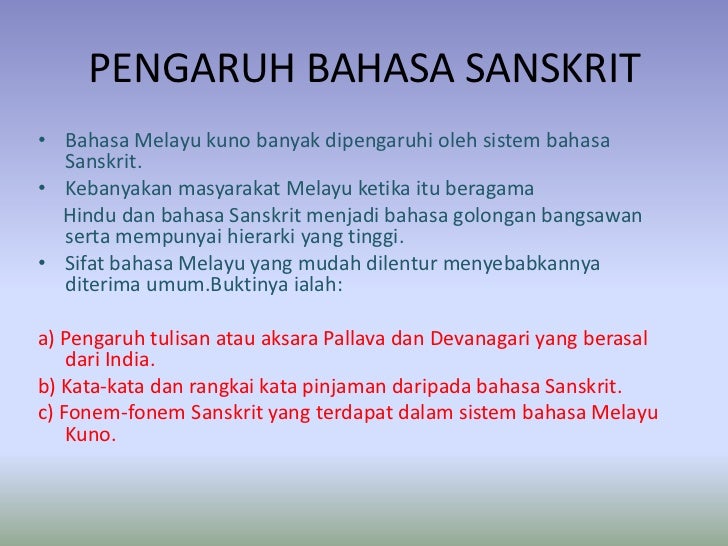 PENGARUH BAHASA SANSKRIT

• Bahasa Melayu kuno banyak dipengaruhi oleh sistem bahasa Sanskrit.
• Kebanyakan masyarakat Melayu ketika itu beragama Hindu dan bahasa Sanskrit menjadi bahasa golongan bangsawan serta mempunyai hierarki yang tinggi.
• Sifat bahasa Melayu yang mudah dilentur menyebabkannya diterima umum.Buktinya ialah:

a) Pengaruh tulisan atau aksara Pallava dan Devanagari yang berasal dari India.
b) Kata-kata dan rangkai kata pinjaman daripada bahasa Sanskrit.
c) Fonem-fonem Sanskrit yang terdapat dalam sistem bahasa Melayu Kuno.